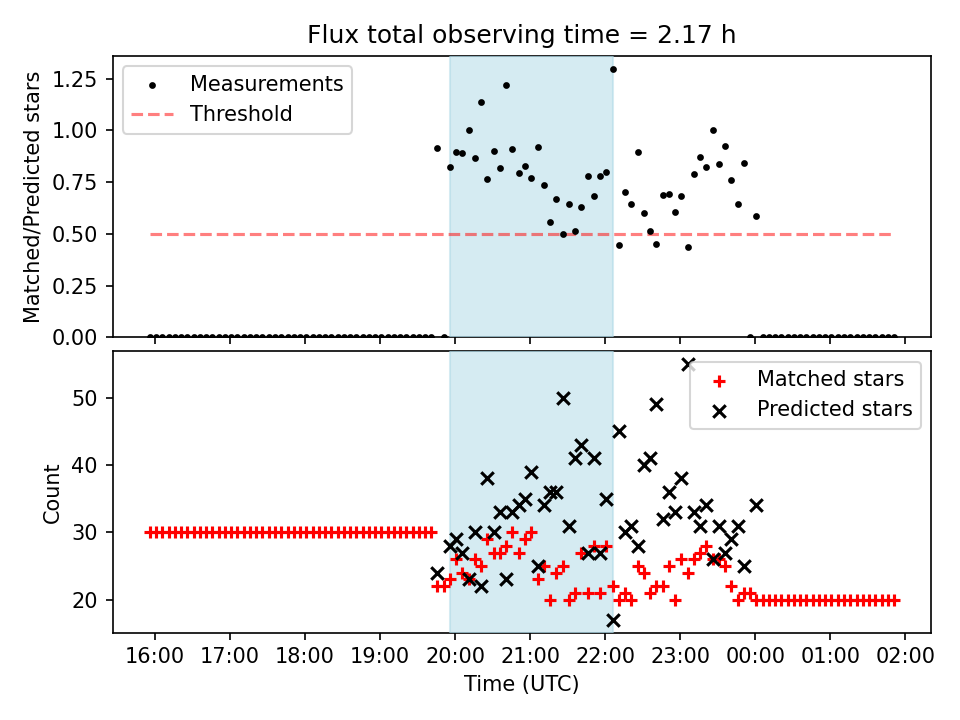 Flux total observing time = 2.17 h

Measurements
Threshold

Matched/Predicted stars

1.25
1.00
0.75
0.50
0.25
0.00

Matched stars
Predicted stars

Count

50
40
30
20

16:00 17:00 18:00 19:00 20:00 21:00 22:00 23:00 00:00 01:00 02:00

Time (UTC)